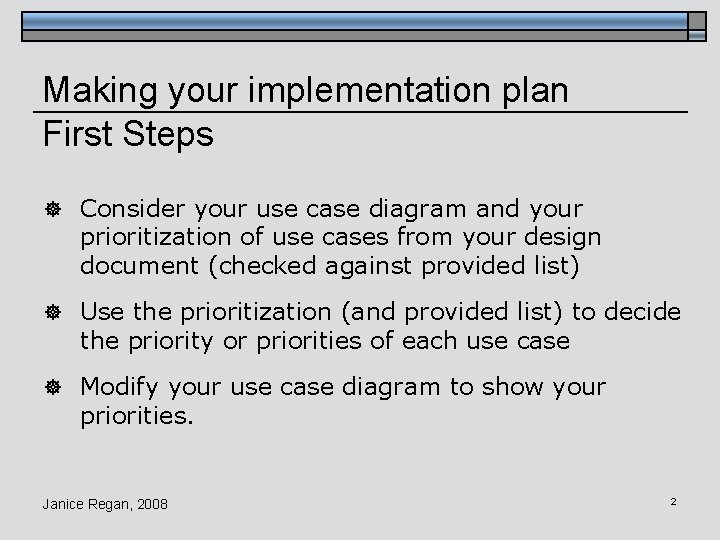 Making your implementation plan
First Steps

Consider your use case diagram and your prioritization of use cases from your design document (checked against provided list)

Use the prioritization (and provided list) to decide the priority or priorities of each use case

Modify your use case diagram to show your priorities.

Janice Regan, 2008

2